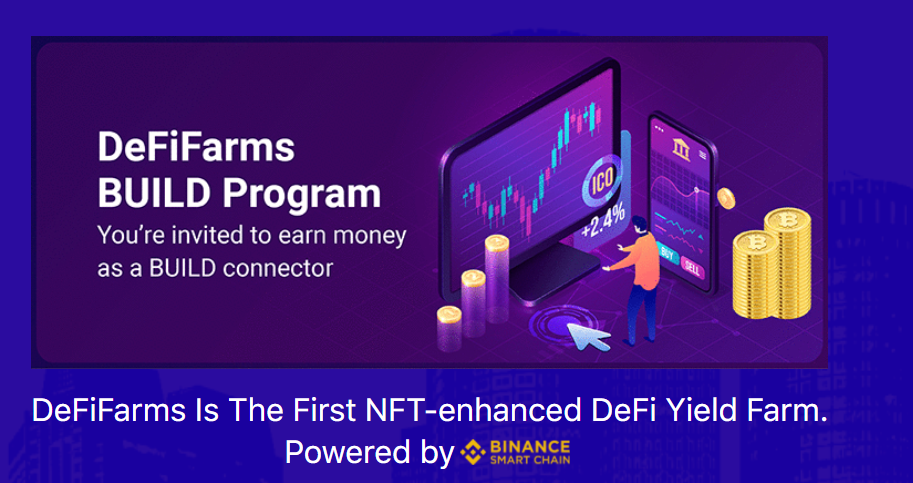 DeFiFarms
BUILD Program
You're invited to earn money as a BUILD connector

ICO
+2.4%
BUY
SELL

DeFiFarms Is The First NFT-enhanced DeFi Yield Farm.
Powered by BINANCE SMART CHAIN